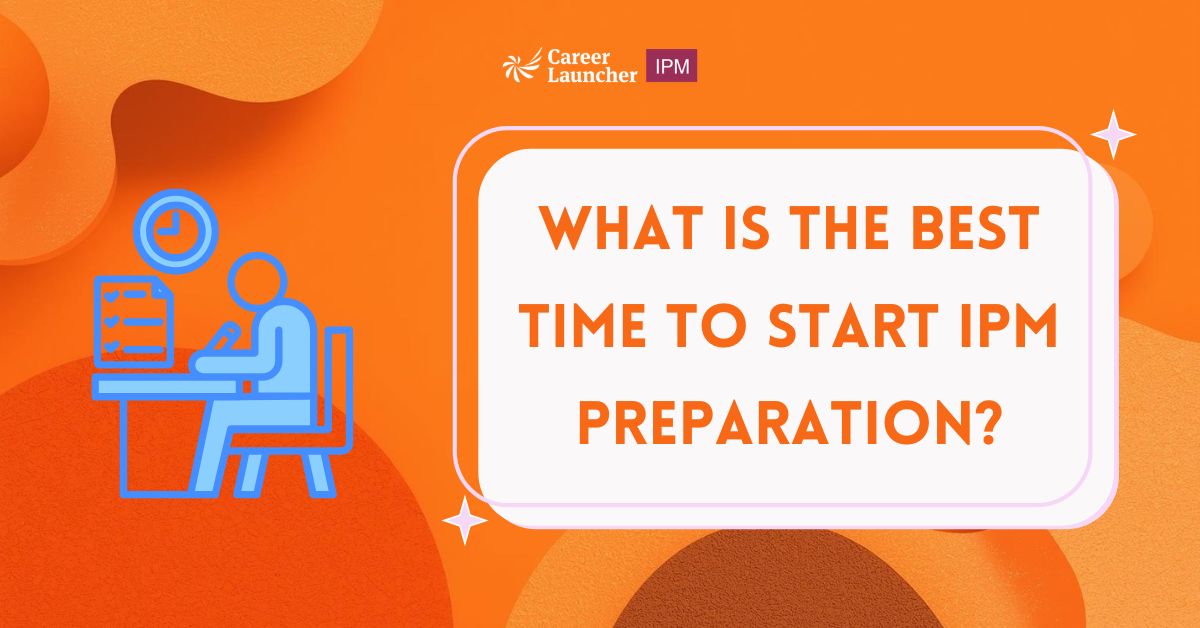 Career Launcher IPM

WHAT IS THE BEST TIME TO START IPM PREPARATION?